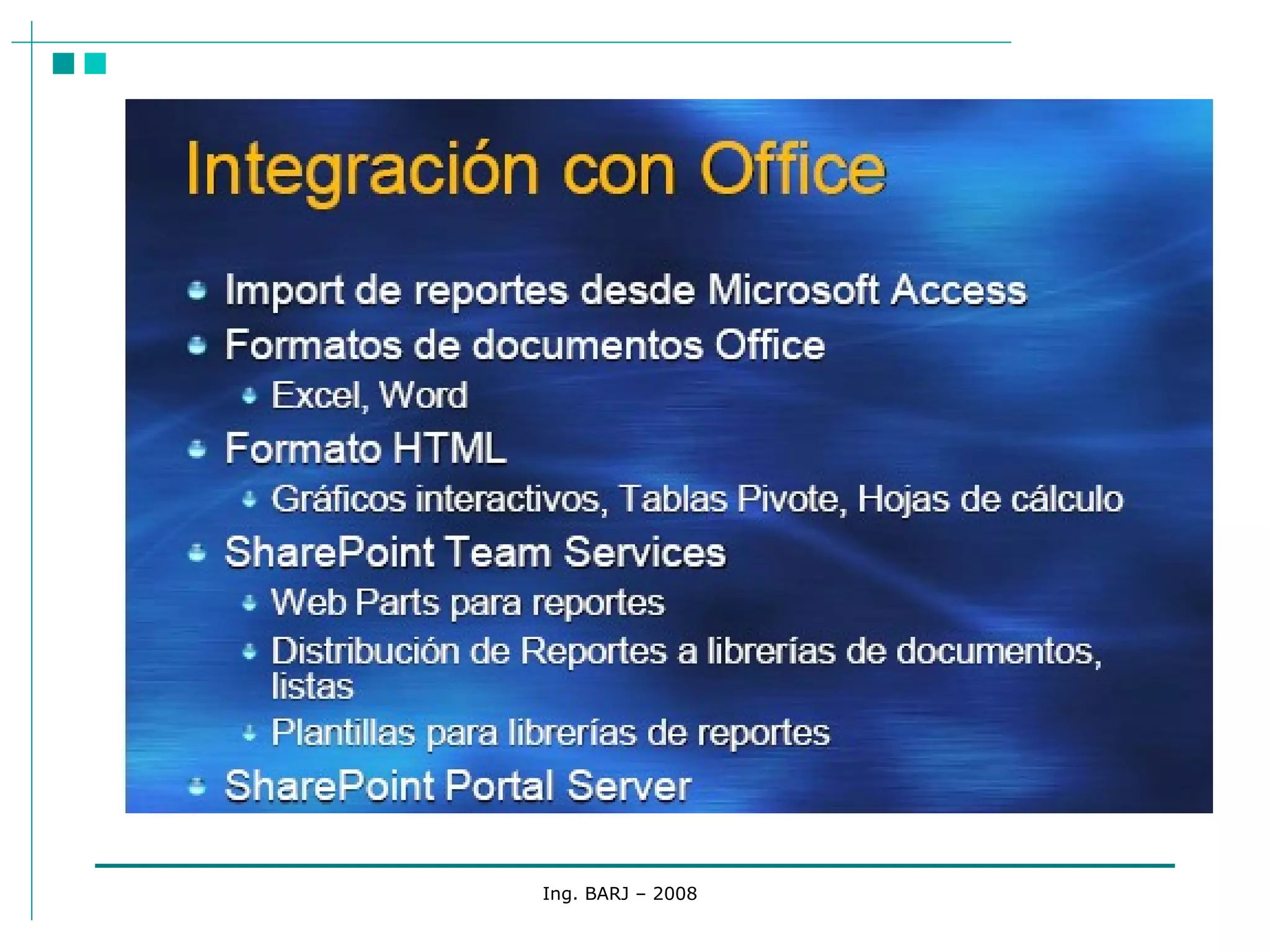 Integración con Office

- Import de reportes desde Microsoft Access
- Formatos de documentos Office
  - Excel, Word
- Formato HTML
  - Gráficos interactivos, Tablas Pivote, Hojas de cálculo
- SharePoint Team Services
  - Web Parts para reportes
  - Distribución de Reportes a librerías de documentos, listas
  - Plantillas para librerías de reportes
- SharePoint Portal Server

Ing. BARJ – 2008